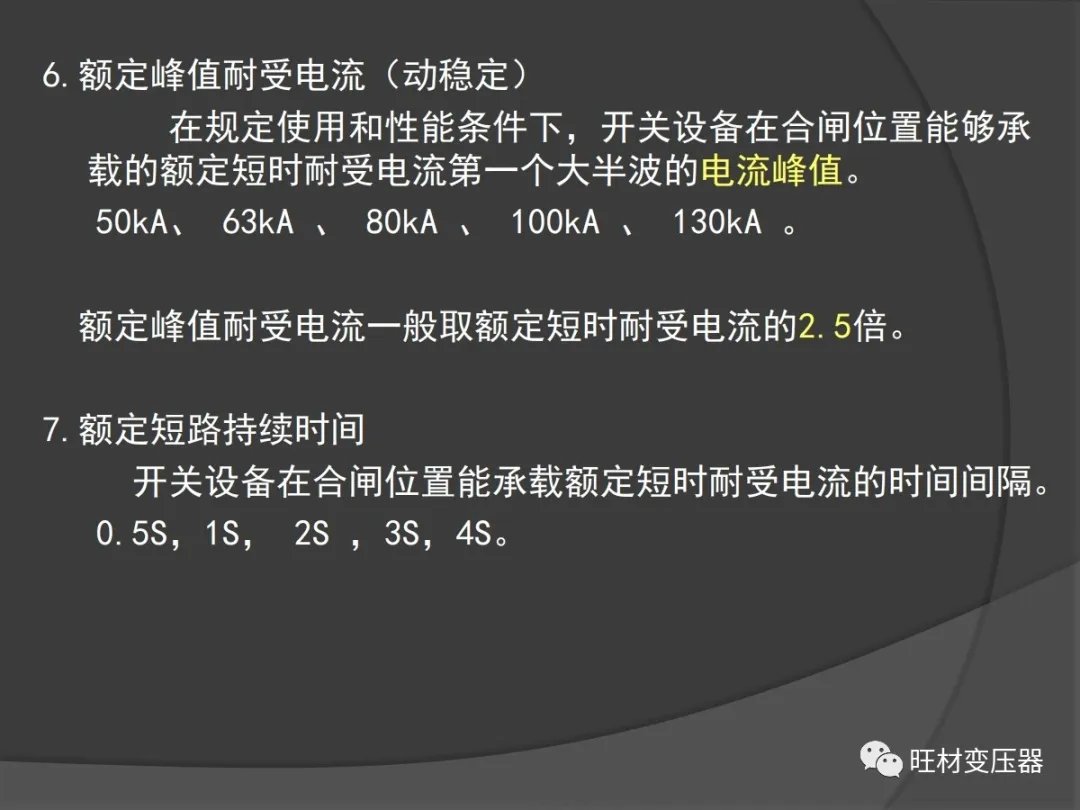 6.额定峰值耐受电流（动稳定）

在规定使用和性能条件下，开关设备在合闸位置能够承载的额定短时耐受电流第一个大半波的电流峰值。

50kA、 63kA 、 80kA 、 100kA 、 130kA 。

额定峰值耐受电流一般取额定短时耐受电流的2.5倍。

7.额定短路持续时间

开关设备在合闸位置能承载额定短时耐受电流的时间间隔。

0.5S，1S， 2S ，3S，4S。

旺材变压器